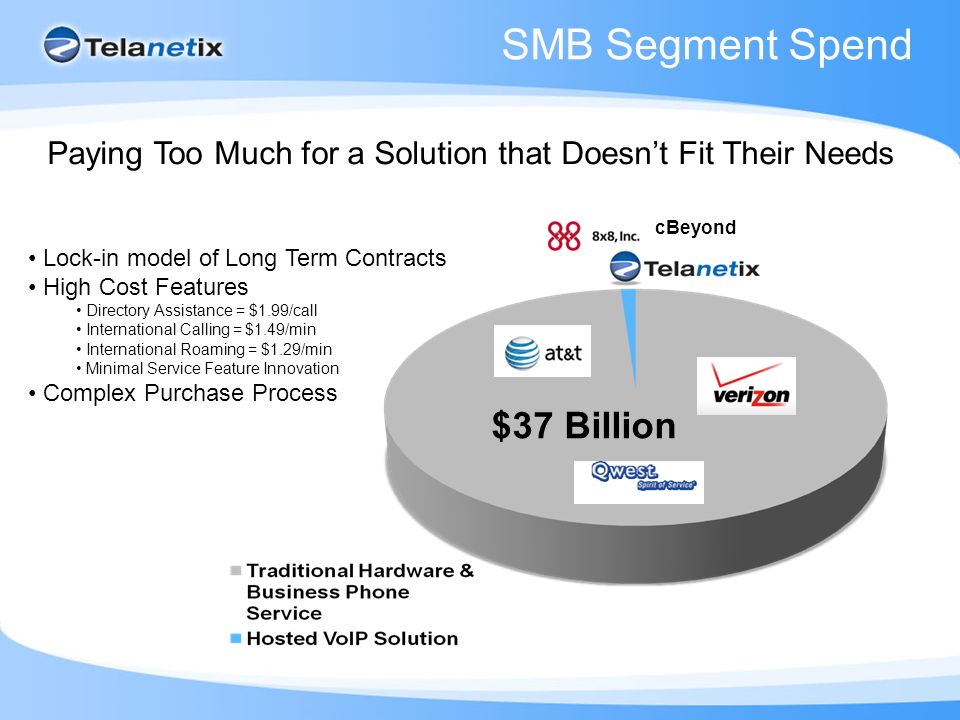 Telanetix

SMB Segment Spend

Paying Too Much for a Solution that Doesn't Fit Their Needs

• Lock-in model of Long Term Contracts
• High Cost Features
  • Directory Assistance = $1.99/call
  • International Calling = $1.49/min
  • International Roaming = $1.29/min
  • Minimal Service Feature Innovation
• Complex Purchase Process

8x8, Inc.

cBeyond

Telanetix

at&t

verizon

$37 Billion

Qwest Spirit of Service

Traditional Hardware & Business Phone Service

Hosted VoIP Solution